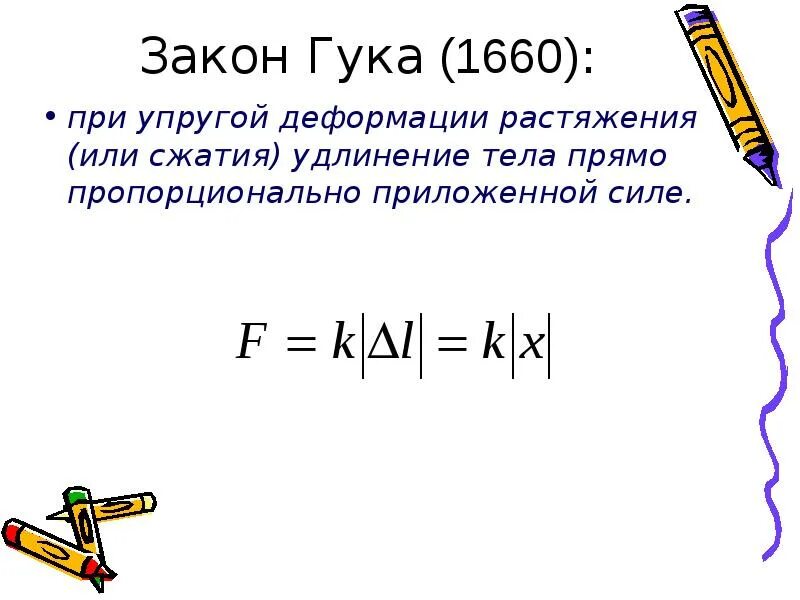 Закон Гука (1660):

• при упругой деформации растяжения (или сжатия) удлинение тела прямо пропорционально приложенной силе.

$F = k|\Delta l| = k|x|$